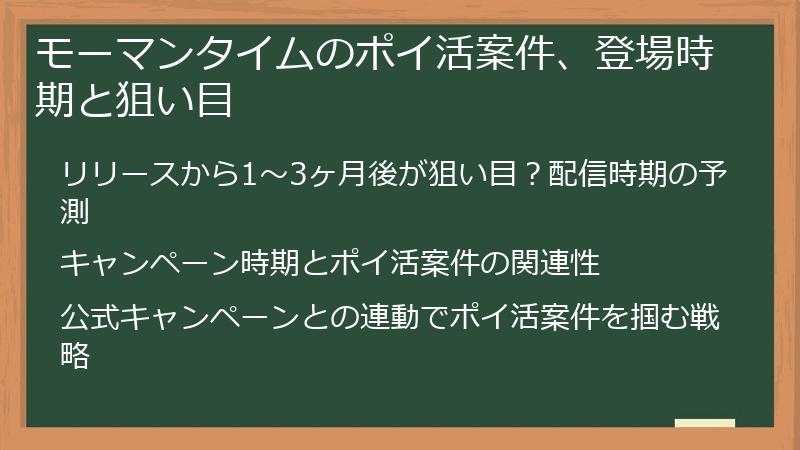 モーマンタイムのポイ活案件、登場時期と狙い目

リリースから1～3ヶ月後が狙い目？配信時期の予測

キャンペーン時期とポイ活案件の関連性

公式キャンペーンとの連動でポイ活案件を掴む戦略